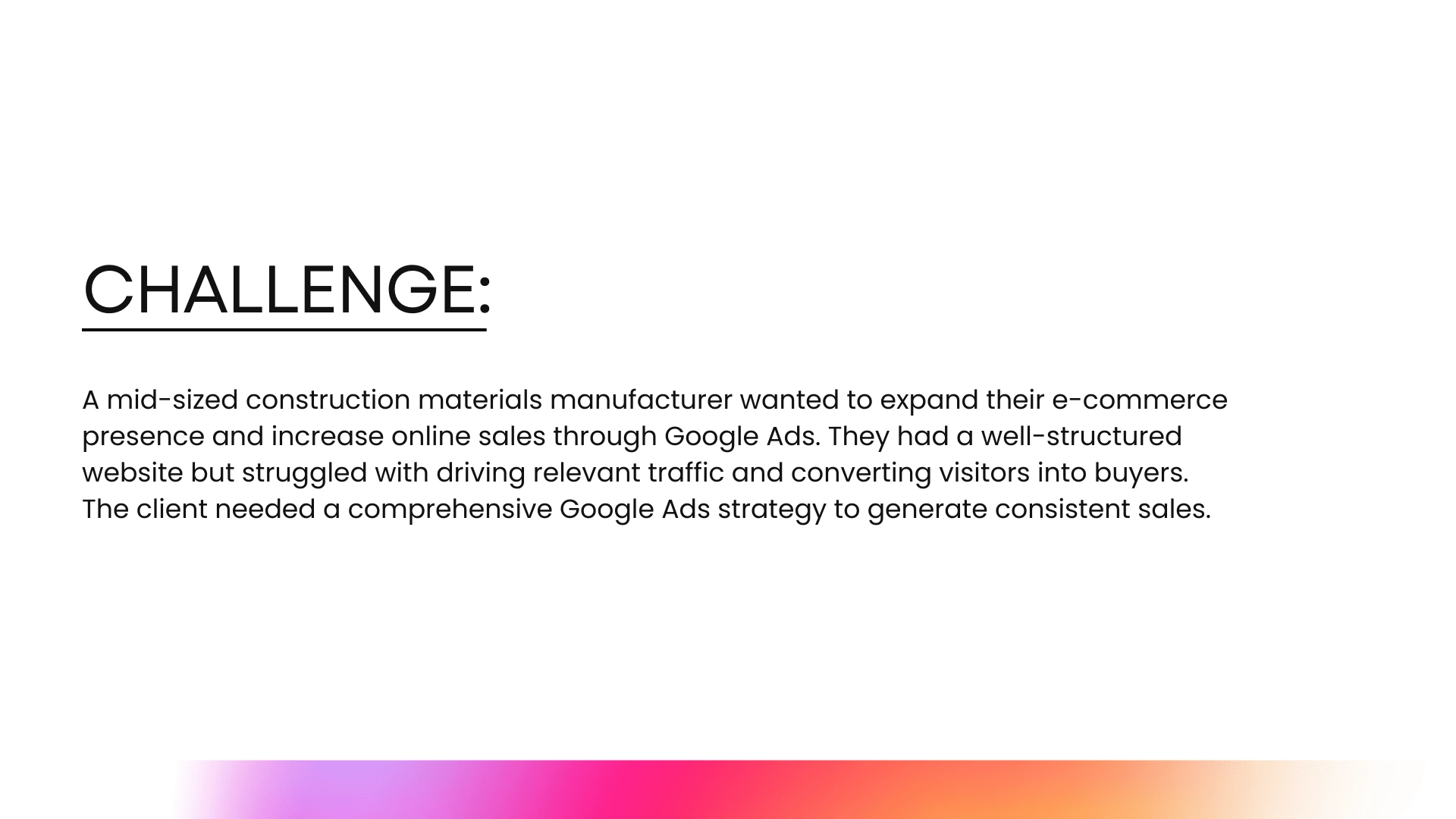 CHALLENGE:

A mid-sized construction materials manufacturer wanted to expand their e-commerce presence and increase online sales through Google Ads. They had a well-structured website but struggled with driving relevant traffic and converting visitors into buyers. The client needed a comprehensive Google Ads strategy to generate consistent sales.